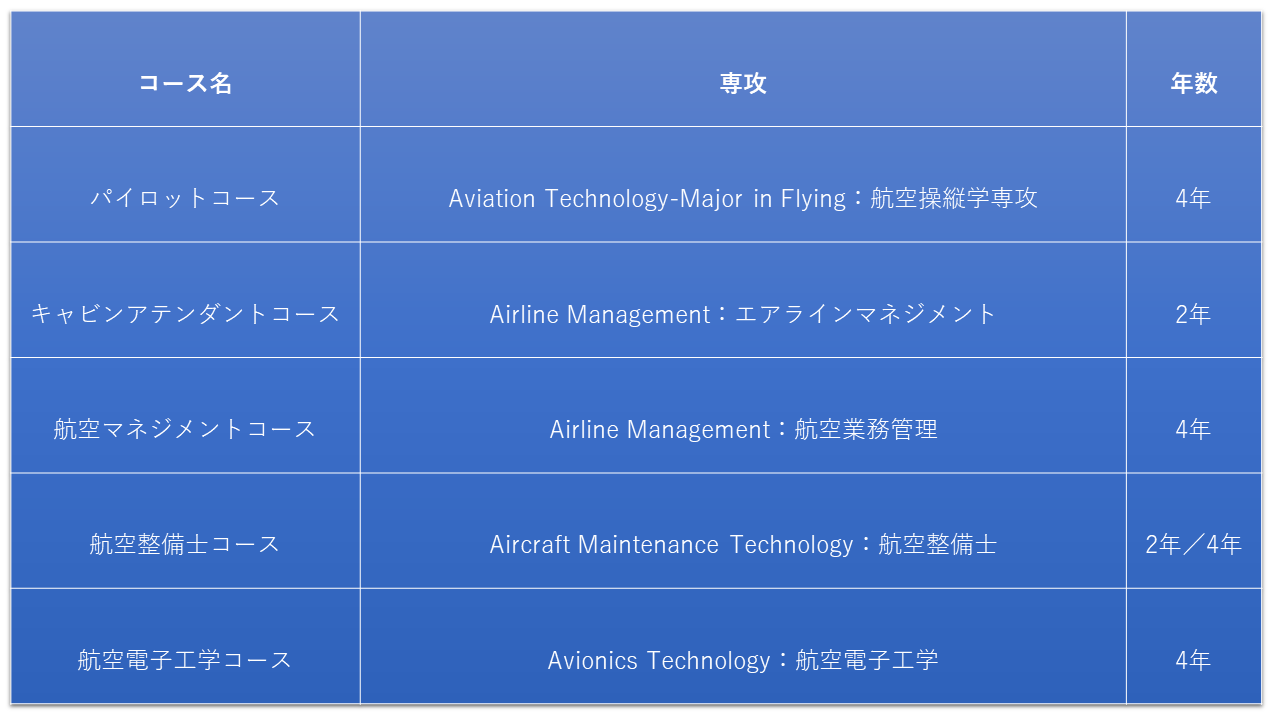 | コース名 | 専攻 | 年数 |
|---|---|---|
| パイロットコース | Aviation Technology-Major in Flying：航空操縦学専攻 | 4年 |
| キャビンアテンダントコース | Airline Management：エアラインマネジメント | 2年 |
| 航空マネジメントコース | Airline Management：航空業務管理 | 4年 |
| 航空整備士コース | Aircraft Maintenance Technology：航空整備士 | 2年／4年 |
| 航空電子工学コース | Avionics Technology：航空電子工学 | 4年 |